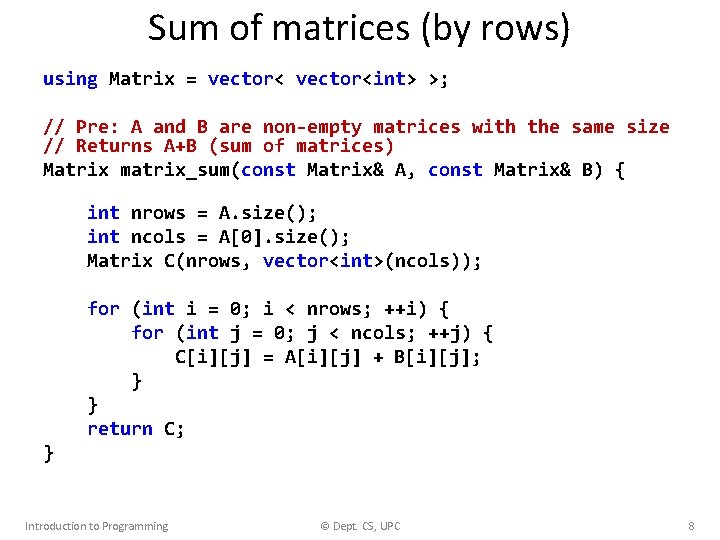 Sum of matrices (by rows)

using Matrix = vector< vector<int> >;

// Pre: A and B are non-empty matrices with the same size
// Returns A+B (sum of matrices)
Matrix matrix_sum(const Matrix& A, const Matrix& B) {

    int nrows = A.size();
    int ncols = A[0].size();
    Matrix C(nrows, vector<int>(ncols));

    for (int i = 0; i < nrows; ++i) {
        for (int j = 0; j < ncols; ++j) {
            C[i][j] = A[i][j] + B[i][j];
        }
    }
    return C;
}

Introduction to Programming

© Dept. CS, UPC

8